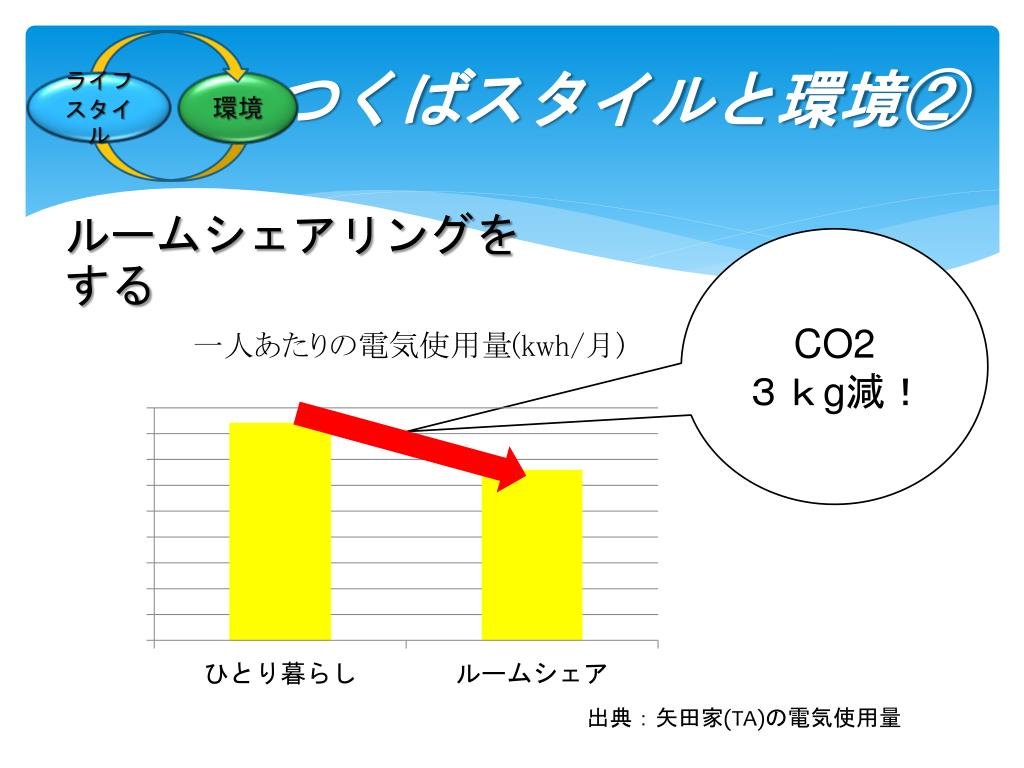 ライフスタイル

環境

つくばスタイルと環境②

ルームシェアリングをする

一人あたりの電気使用量(kwh/月)

CO2
３ｋg減！

ひとり暮らし　ルームシェア

出典：矢田家(TA)の電気使用量